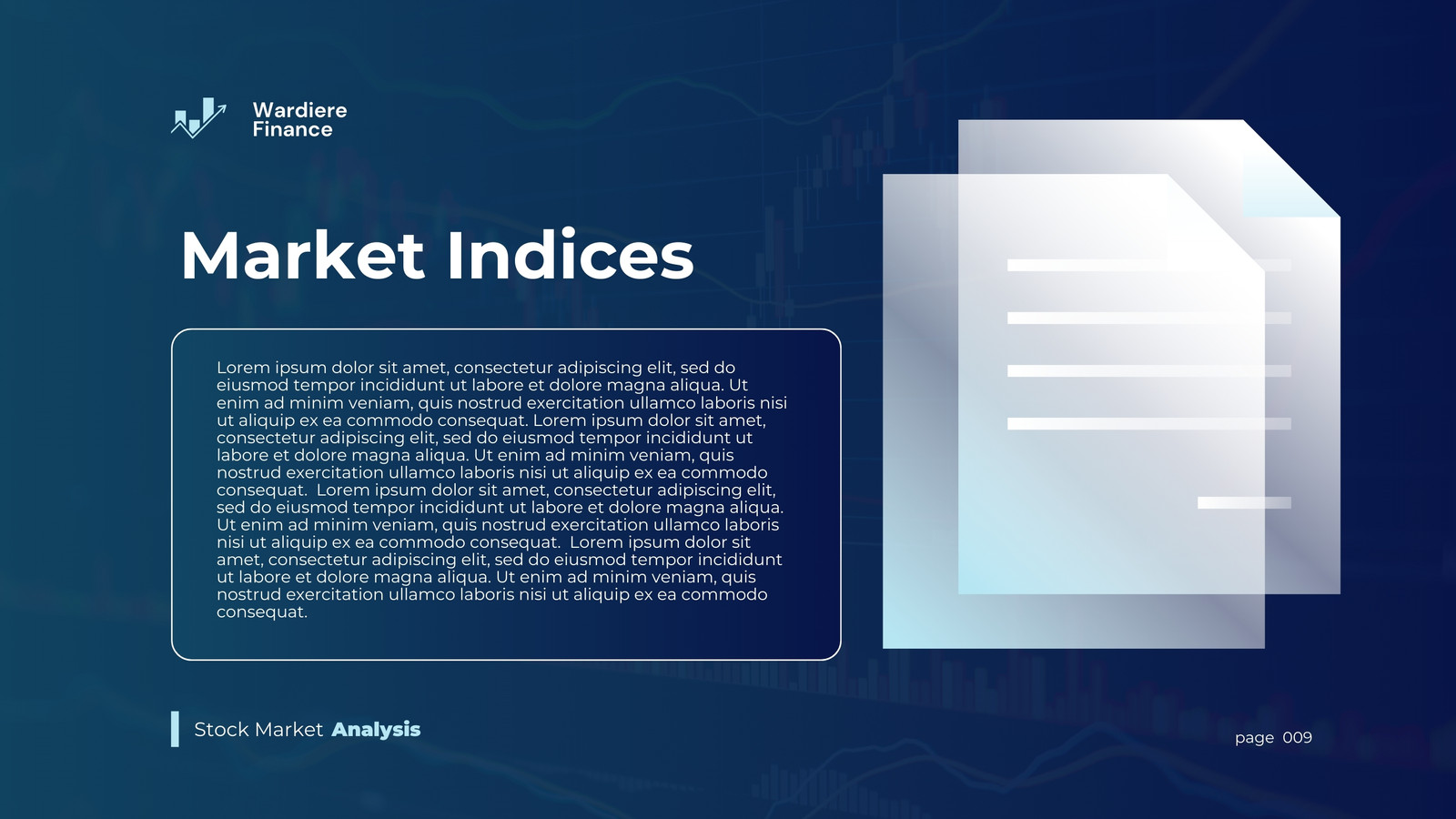 Wardiere Finance

Market Indices

Lorem ipsum dolor sit amet, consectetur adipiscing elit, sed do eiusmod tempor incididunt ut labore et dolore magna aliqua. Ut enim ad minim veniam, quis nostrud exercitation ullamco laboris nisi ut aliquip ex ea commodo consequat. Lorem ipsum dolor sit amet, consectetur adipiscing elit, sed do eiusmod tempor incididunt ut labore et dolore magna aliqua. Ut enim ad minim veniam, quis nostrud exercitation ullamco laboris nisi ut aliquip ex ea commodo consequat. Lorem ipsum dolor sit amet, consectetur adipiscing elit, sed do eiusmod tempor incididunt ut labore et dolore magna aliqua. Ut enim ad minim veniam, quis nostrud exercitation ullamco laboris nisi ut aliquip ex ea commodo consequat. Lorem ipsum dolor sit amet, consectetur adipiscing elit, sed do eiusmod tempor incididunt ut labore et dolore magna aliqua. Ut enim ad minim veniam, quis nostrud exercitation ullamco laboris nisi ut aliquip ex ea commodo consequat.

Stock Market Analysis

page 009